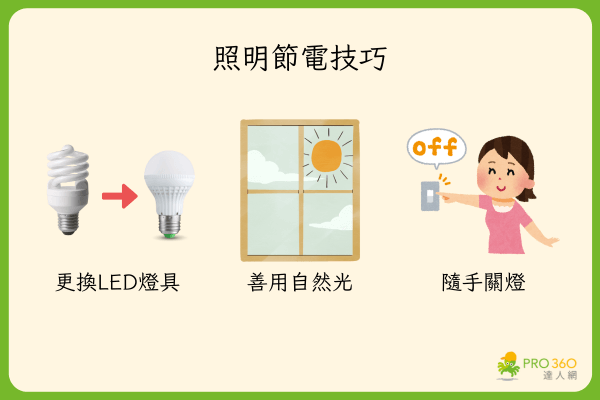 照明節電技巧

off

更換LED燈具

善用自然光

隨手關燈

PRO 360
達人網